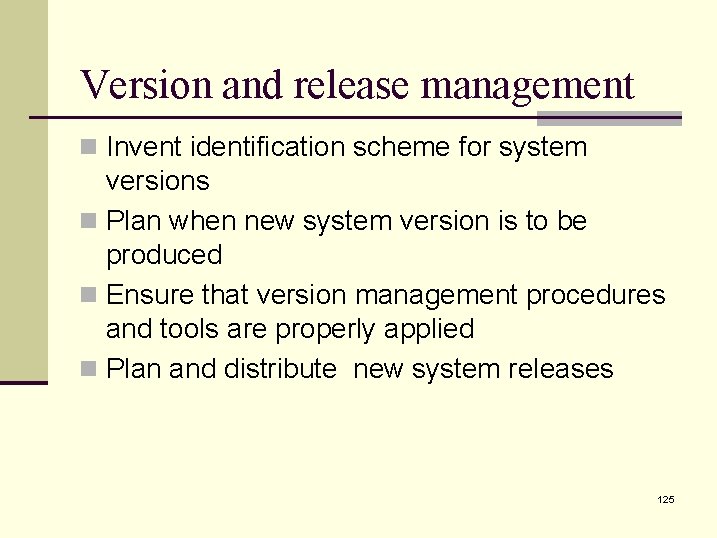 Version and release management

- Invent identification scheme for system versions
- Plan when new system version is to be produced
- Ensure that version management procedures and tools are properly applied
- Plan and distribute  new system releases

125